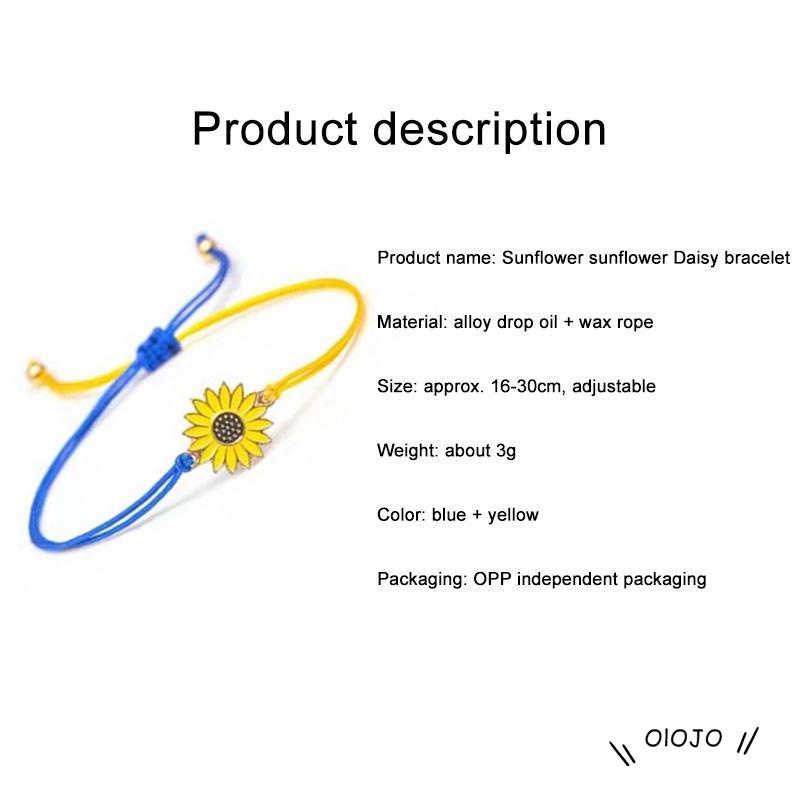 Product description

Product name: Sunflower sunflower Daisy bracelet

Material: alloy drop oil + wax rope

Size: approx. 16-30cm, adjustable

Weight: about 3g

Color: blue + yellow

Packaging: OPP independent packaging

\\ OIOJO //